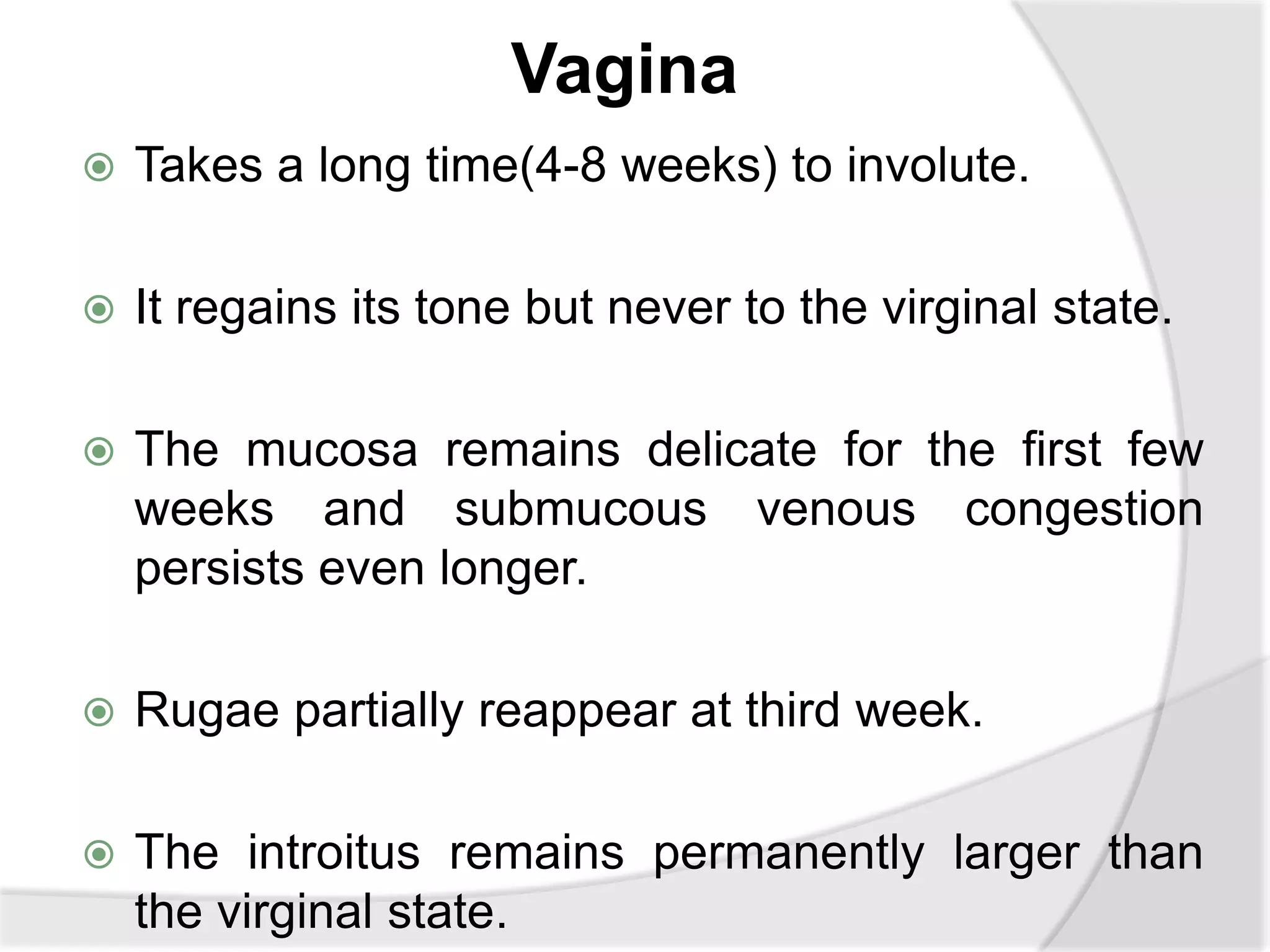 Vagina

Takes a long time(4-8 weeks) to involute.

It regains its tone but never to the virginal state.

The mucosa remains delicate for the first few weeks and submucous venous congestion persists even longer.

Rugae partially reappear at third week.

The introitus remains permanently larger than the virginal state.